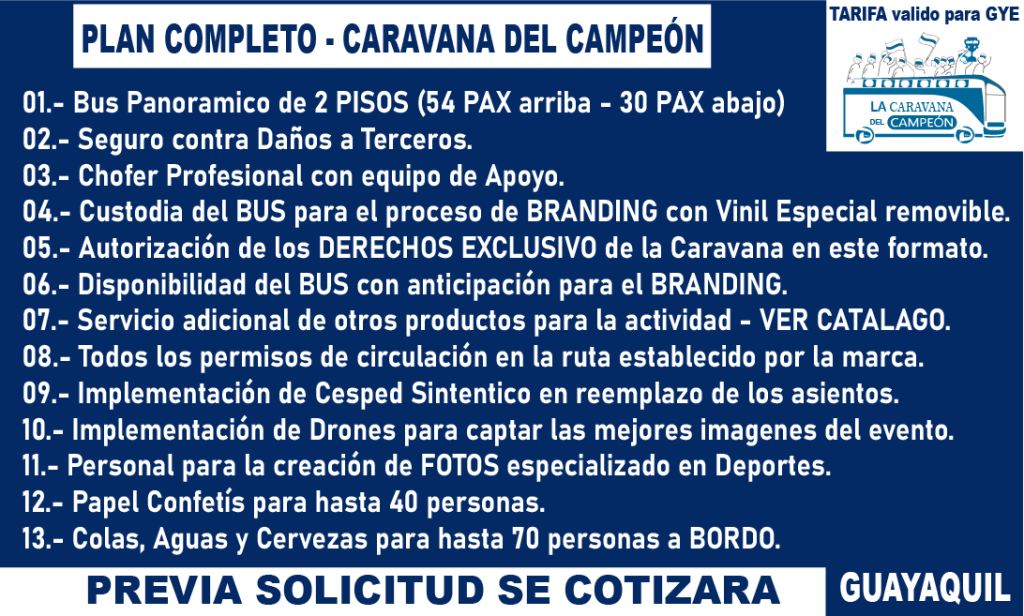 PLAN COMPLETO - CARAVANA DEL CAMPEÓN

TARIFA valido para GYE

LA CARAVANA DEL CAMPEÓN

01.- Bus Panoramico de 2 PISOS (54 PAX arriba - 30 PAX abajo)
02.- Seguro contra Daños a Terceros.
03.- Chofer Profesional con equipo de Apoyo.
04.- Custodia del BUS para el proceso de BRANDING con Vinil Especial removible.
05.- Autorización de los DERECHOS EXCLUSIVO de la Caravana en este formato.
06.- Disponibilidad del BUS con anticipación para el BRANDING.
07.- Servicio adicional de otros productos para la actividad - VER CATALAGO.
08.- Todos los permisos de circulación en la ruta establecido por la marca.
09.- Implementación de Cesped Sintentico en reemplazo de los asientos.
10.- Implementación de Drones para captar las mejores imagenes del evento.
11.- Personal para la creación de FOTOS especializado en Deportes.
12.- Papel Confetís para hasta 40 personas.
13.- Colas, Aguas y Cervezas para hasta 70 personas a BORDO.

PREVIA SOLICITUD SE COTIZARA

GUAYAQUIL